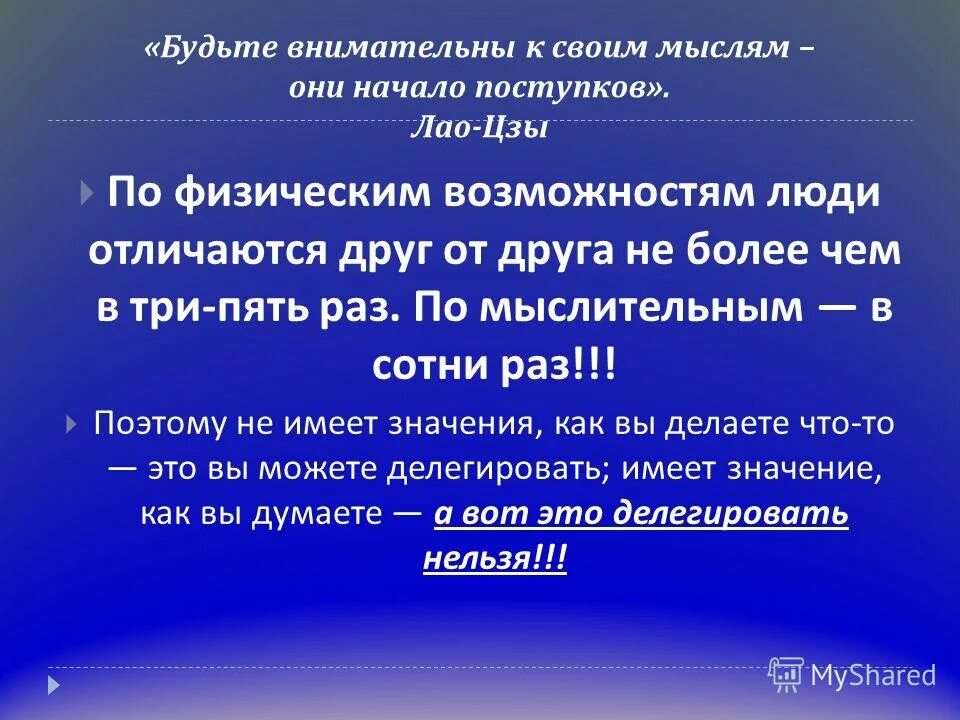 «Будьте внимательны к своим мыслям – они начало поступков». Лао-Цзы

По физическим возможностям люди отличаются друг от друга не более чем в три-пять раз. По мыслительным — в сотни раз!!!

Поэтому не имеет значения, как вы делаете что-то — это вы можете делегировать; имеет значение, как вы думаете — а вот это делегировать нельзя!!!

MyShared